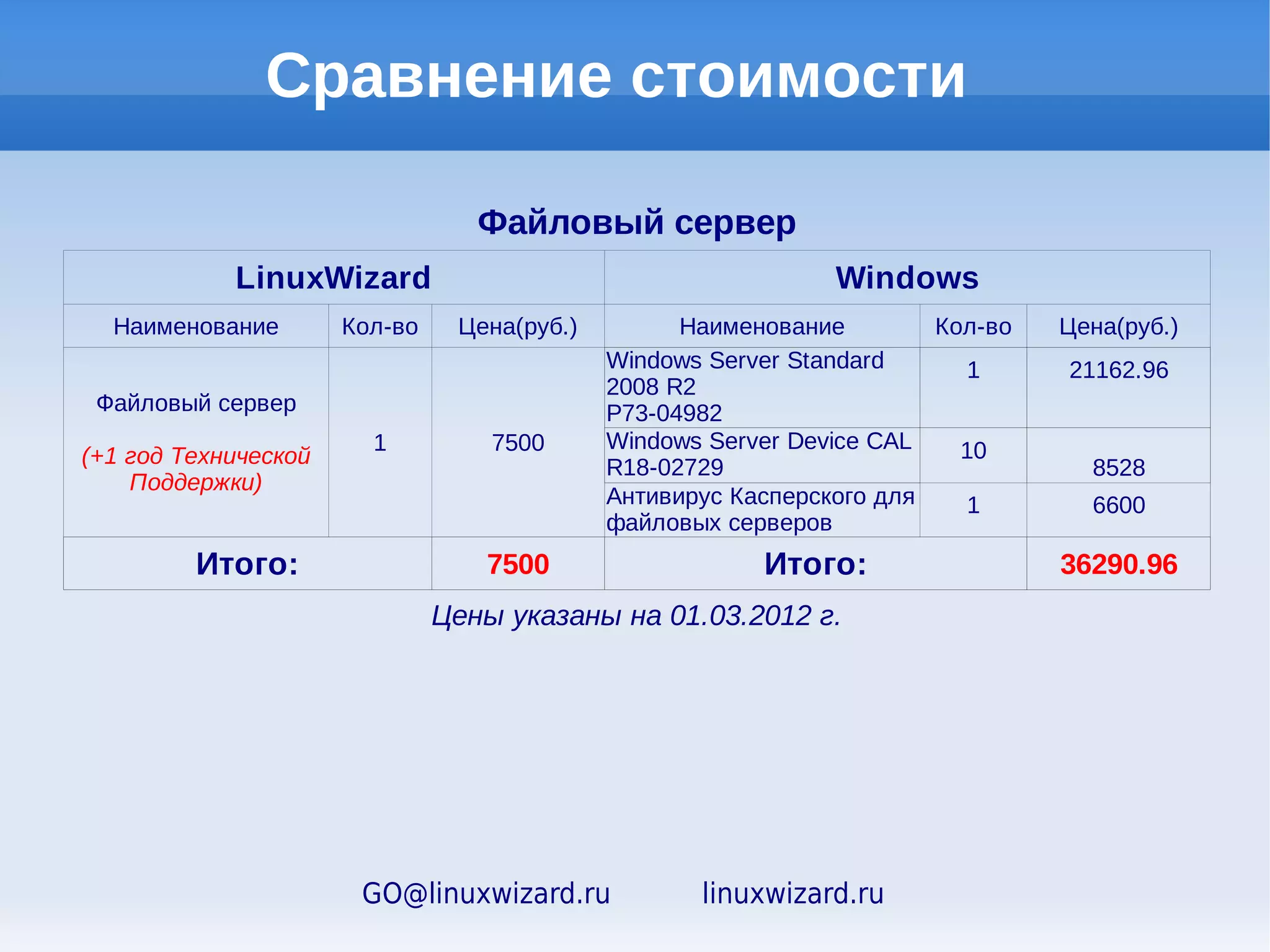 Сравнение стоимости

Файловый сервер

| LinuxWizard | | | Windows | | |
|---|---|---|---|---|---|
| Наименование | Кол-во | Цена(руб.) | Наименование | Кол-во | Цена(руб.) |
| Файловый сервер (+1 год Технической Поддержки) | 1 | 7500 | Windows Server Standard 2008 R2 P73-04982 | 1 | 21162.96 |
| | | | Windows Server Device CAL R18-02729 | 10 | 8528 |
| | | | Антивирус Касперского для файловых серверов | 1 | 6600 |
| Итого: | | 7500 | Итого: | | 36290.96 |

Цены указаны на 01.03.2012 г.

GO@linuxwizard.ru linuxwizard.ru